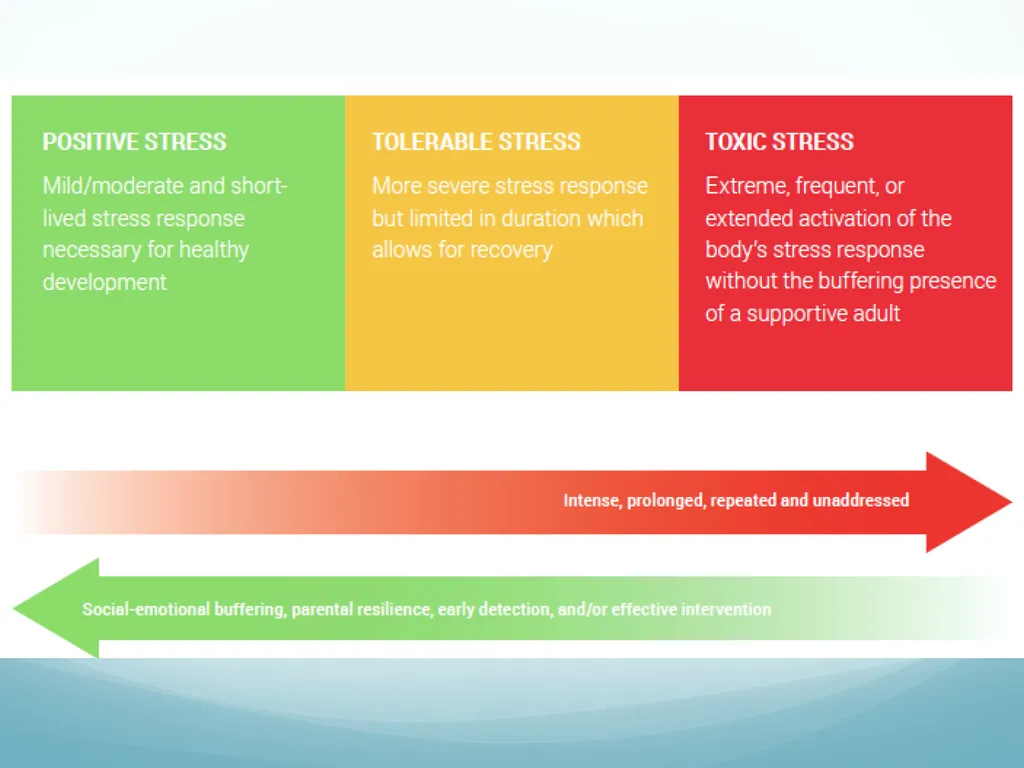 POSITIVE STRESS
Mild/moderate and short-lived stress response necessary for healthy development

TOLERABLE STRESS
More severe stress response but limited in duration which allows for recovery

TOXIC STRESS
Extreme, frequent, or extended activation of the body's stress response without the buffering presence of a supportive adult

Intense, prolonged, repeated and unaddressed

Social-emotional buffering, parental resilience, early detection, and/or effective intervention